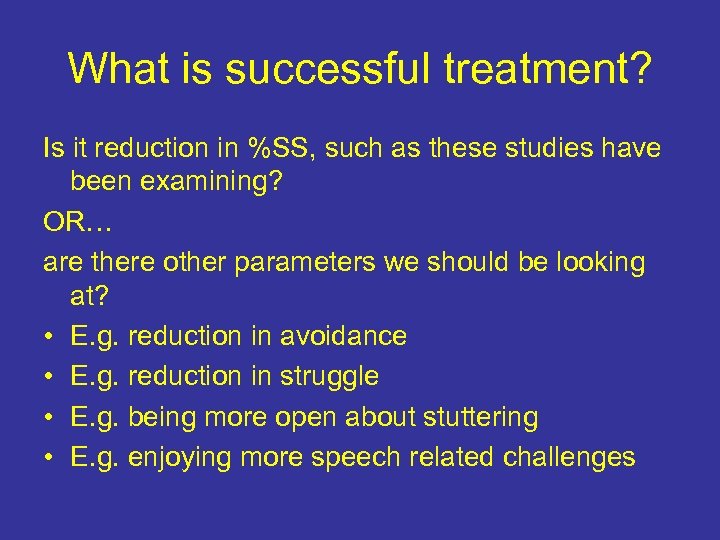 What is successful treatment?

Is it reduction in %SS, such as these studies have been examining?

OR…

are there other parameters we should be looking at?

• E.g. reduction in avoidance
• E.g. reduction in struggle
• E.g. being more open about stuttering
• E.g. enjoying more speech related challenges